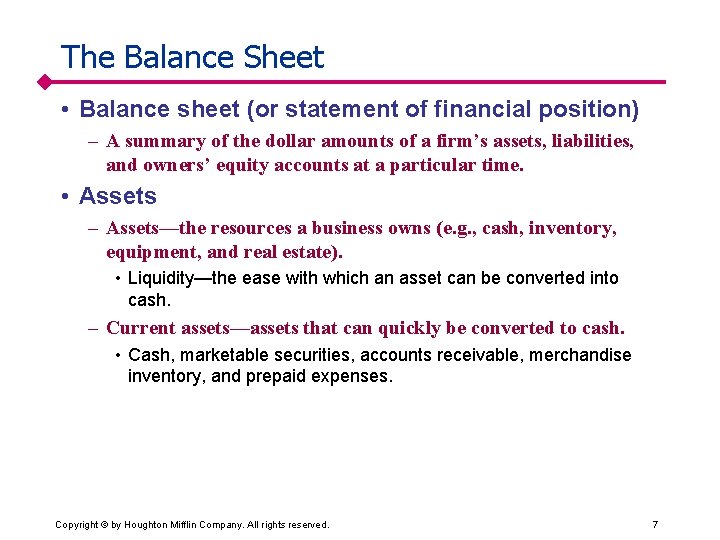 The Balance Sheet

• Balance sheet (or statement of financial position)

– A summary of the dollar amounts of a firm's assets, liabilities, and owners' equity accounts at a particular time.

• Assets

– Assets—the resources a business owns (e.g., cash, inventory, equipment, and real estate).

• Liquidity—the ease with which an asset can be converted into cash.

– Current assets—assets that can quickly be converted to cash.

• Cash, marketable securities, accounts receivable, merchandise inventory, and prepaid expenses.

Copyright © by Houghton Mifflin Company. All rights reserved.

7